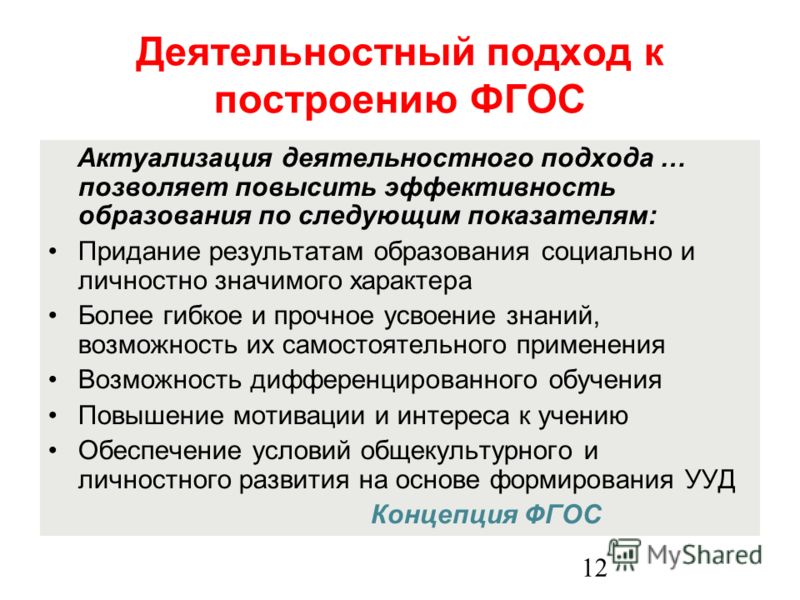 Деятельностный подход к построению ФГОС

Актуализация деятельностного подхода … позволяет повысить эффективность образования по следующим показателям:

• Придание результатам образования социально и личностно значимого характера
• Более гибкое и прочное усвоение знаний, возможность их самостоятельного применения
• Возможность дифференцированного обучения
• Повышение мотивации и интереса к учению
• Обеспечение условий общекультурного и личностного развития на основе формирования УУД

Концепция ФГОС

12

MyShared